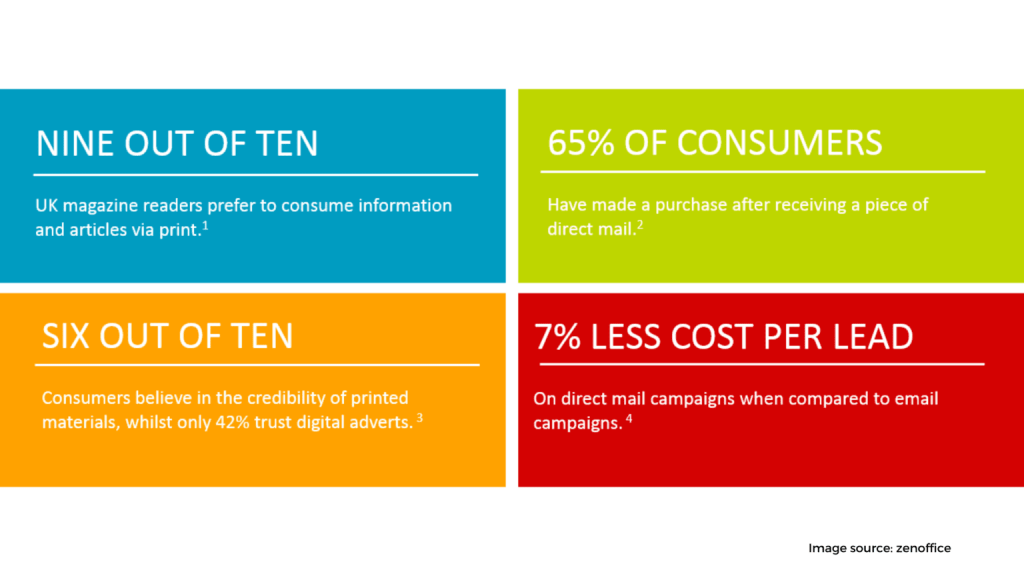 NINE OUT OF TEN

UK magazine readers prefer to consume information and articles via print.$^1$

65% OF CONSUMERS

Have made a purchase after receiving a piece of direct mail.$^2$

SIX OUT OF TEN

Consumers believe in the credibility of printed materials, whilst only 42% trust digital adverts. $^3$

7% LESS COST PER LEAD

On direct mail campaigns when compared to email campaigns. $^4$

Image source: zenoffice